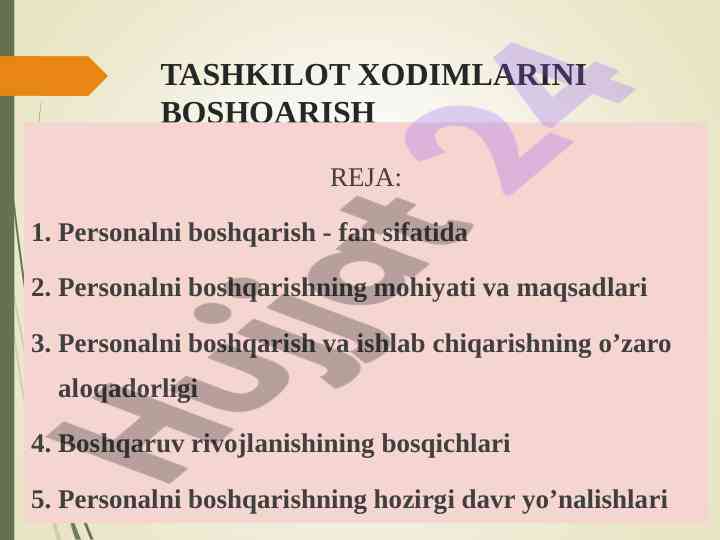 TASHKILOT XODIMLARINI BOSHQARISH

REJA:

1. Personalni boshqarish - fan sifatida

2. Personalni boshqarishning mohiyati va maqsadlari

3. Personalni boshqarish va ishlab chiqarishning o’zaro aloqadorligi

4. Boshqaruv rivojlanishining bosqichlari

5. Personalni boshqarishning hozirgi davr yo’nalishlari

Hujjat 24